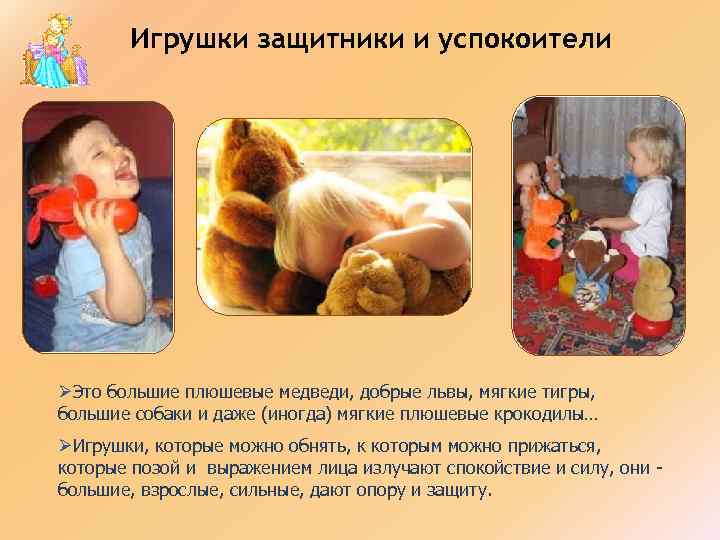 Игрушки защитники и успокоители

➢Это большие плюшевые медведи, добрые львы, мягкие тигры, большие собаки и даже (иногда) мягкие плюшевые крокодилы…

➢Игрушки, которые можно обнять, к которым можно прижаться, которые позой и выражением лица излучают спокойствие и силу, они - большие, взрослые, сильные, дают опору и защиту.